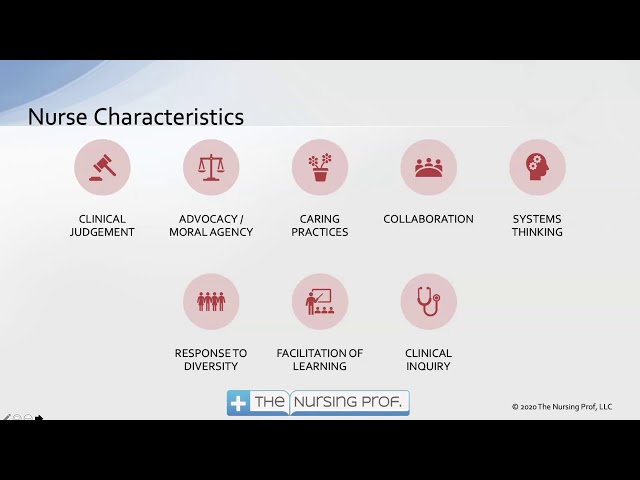 Nurse Characteristics

CLINICAL JUDGEMENT

ADVOCACY / MORAL AGENCY

CARING PRACTICES

COLLABORATION

SYSTEMS THINKING

RESPONSE TO DIVERSITY

FACILITATION OF LEARNING

CLINICAL INQUIRY

THE NURSING PROF.

© 2020 The Nursing Prof, LLC